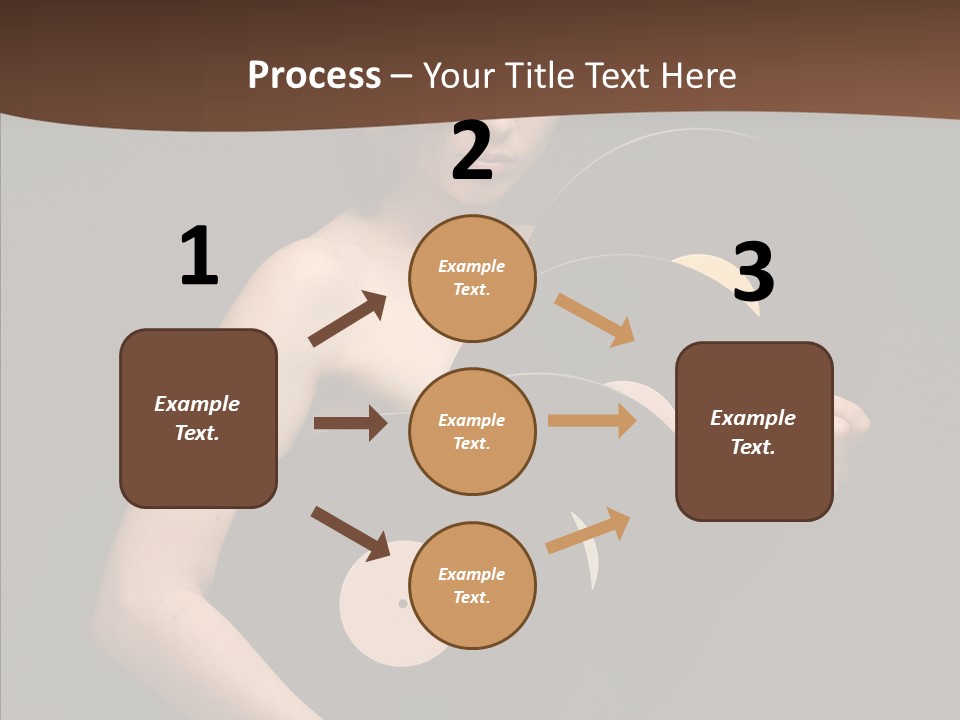 Process – Your Title Text Here

1

Example Text.

2

Example Text.

Example Text.

Example Text.

3

Example Text.